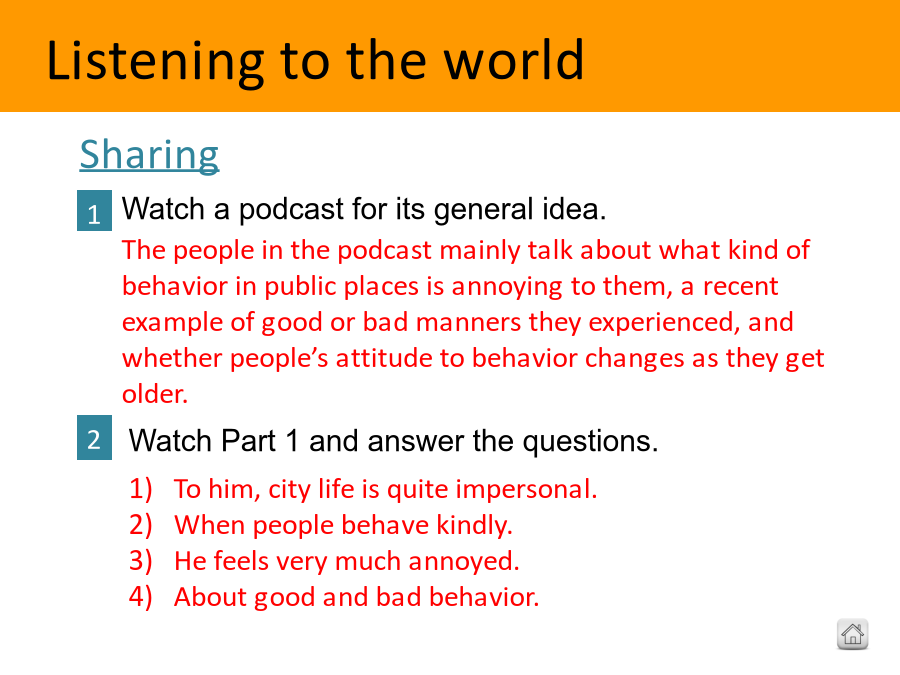 Listening to the world

Sharing

1 Watch a podcast for its general idea.

The people in the podcast mainly talk about what kind of behavior in public places is annoying to them, a recent example of good or bad manners they experienced, and whether people’s attitude to behavior changes as they get older.

2 Watch Part 1 and answer the questions.

1) To him, city life is quite impersonal.
2) When people behave kindly.
3) He feels very much annoyed.
4) About good and bad behavior.